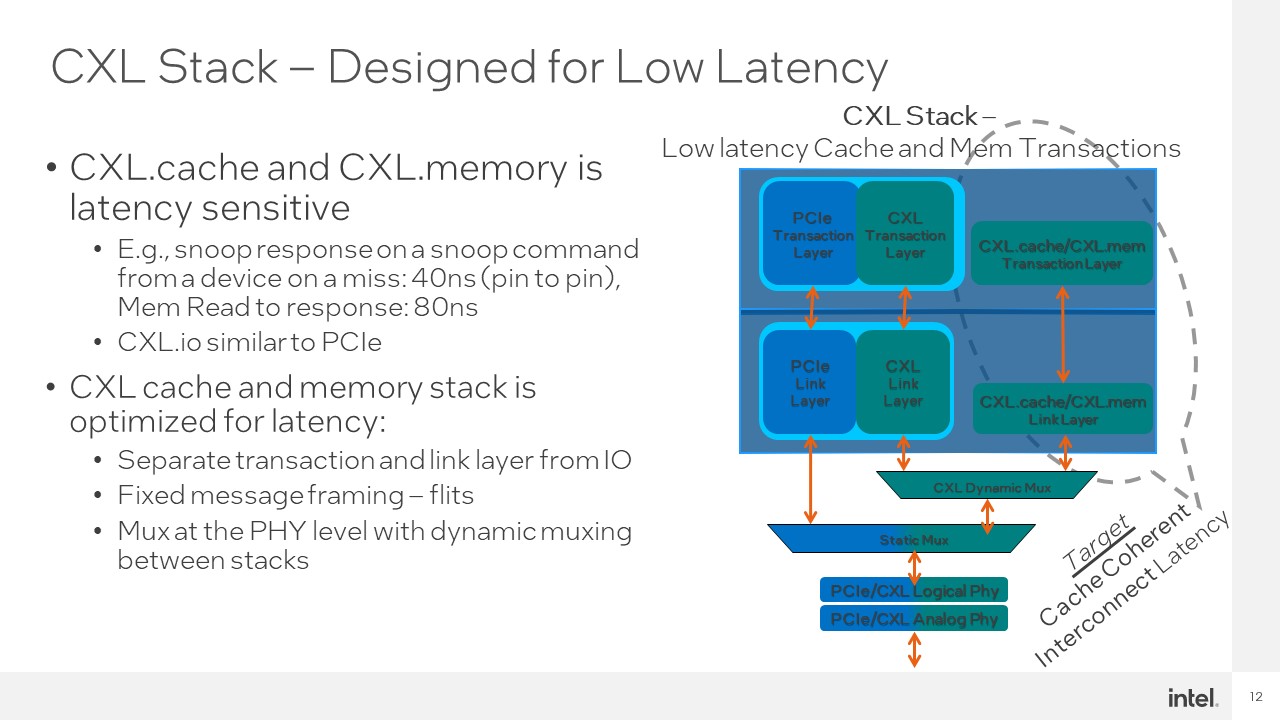 CXL Stack – Designed for Low Latency

• CXL.cache and CXL.memory is latency sensitive
  • E.g., snoop response on a snoop command from a device on a miss: 40ns (pin to pin), Mem Read to response: 80ns
  • CXL.io similar to PCIe
• CXL cache and memory stack is optimized for latency:
  • Separate transaction and link layer from IO
  • Fixed message framing – flits
  • Mux at the PHY level with dynamic muxing between stacks

CXL Stack –
Low latency Cache and Mem Transactions

PCIe Transaction Layer

CXL Transaction Layer

CXL.cache/CXL.mem Transaction Layer

PCIe Link Layer

CXL Link Layer

CXL.cache/CXL.mem Link Layer

CXL Dynamic Mux

Static Mux

PCIe/CXL Logical Phy

PCIe/CXL Analog Phy

Target
Cache Coherent
Interconnect Latency

intel.

12